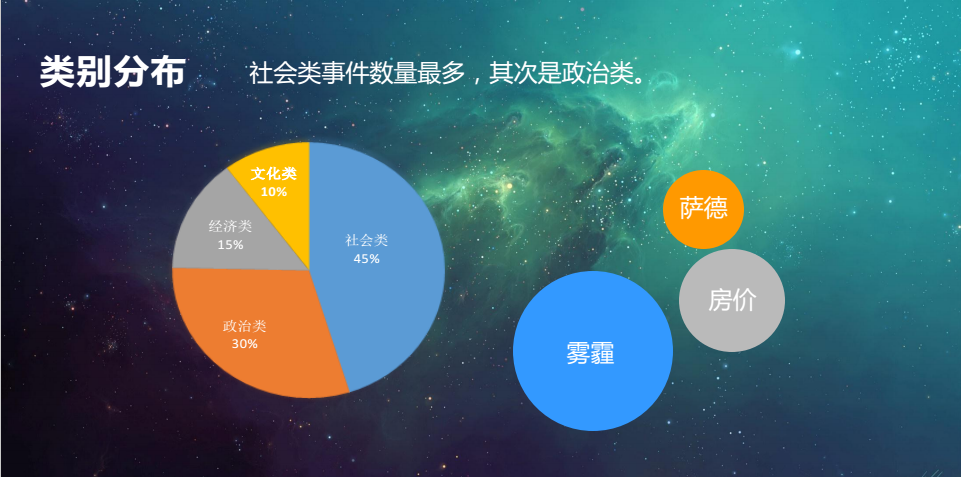 类别分布

社会类事件数量最多，其次是政治类。

文化类
10%

经济类
15%

社会类
45%

政治类
30%

萨德

房价

雾霾